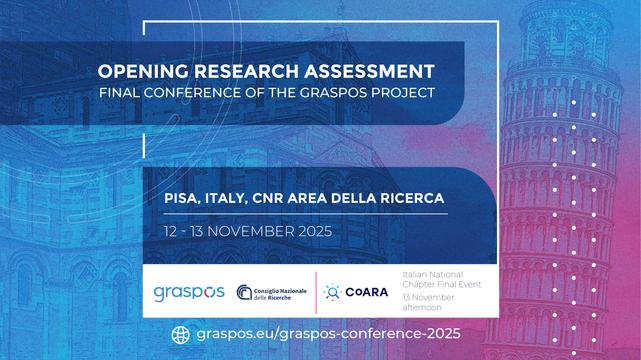 OPENING RESEARCH ASSESSMENT
FINAL CONFERENCE OF THE GRASPOS PROJECT

PISA, ITALY, CNR AREA DELLA RICERCA

12 - 13 NOVEMBER 2025

graspos

Consiglio Nazionale delle Ricerche

CoARA

Italian National Chapter Final Event
13 November afternoon

graspos.eu/graspos-conference-2025